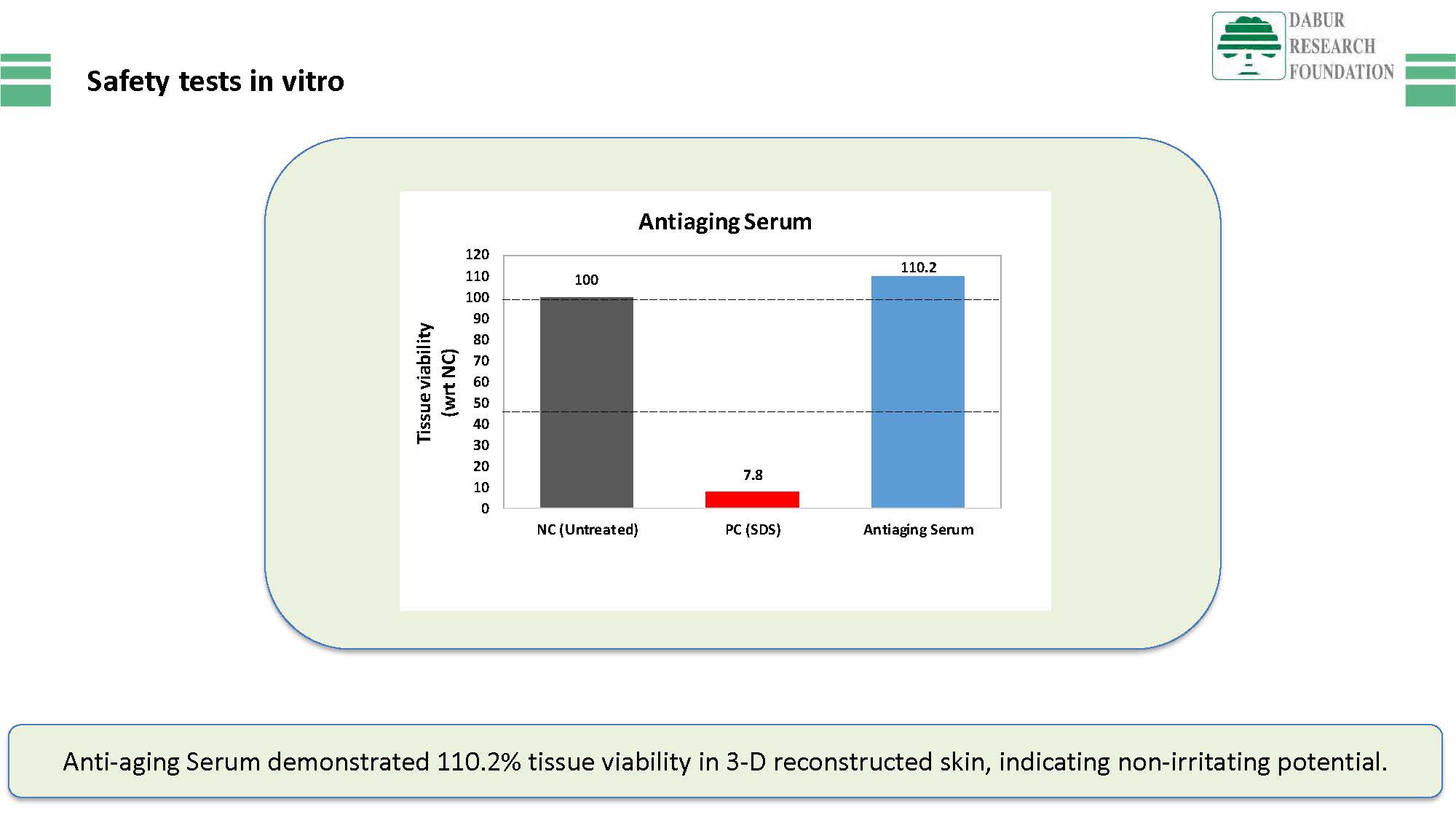 Safety tests in vitro

DABUR RESEARCH FOUNDATION

Antiaging Serum

Tissue viability (wrt NC)

120
110
100
90
80
70
60
50
40
30
20
10
0

100

7.8

110.2

NC (Untreated)

PC (SDS)

Antiaging Serum

Anti-aging Serum demonstrated 110.2% tissue viability in 3-D reconstructed skin, indicating non-irritating potential.